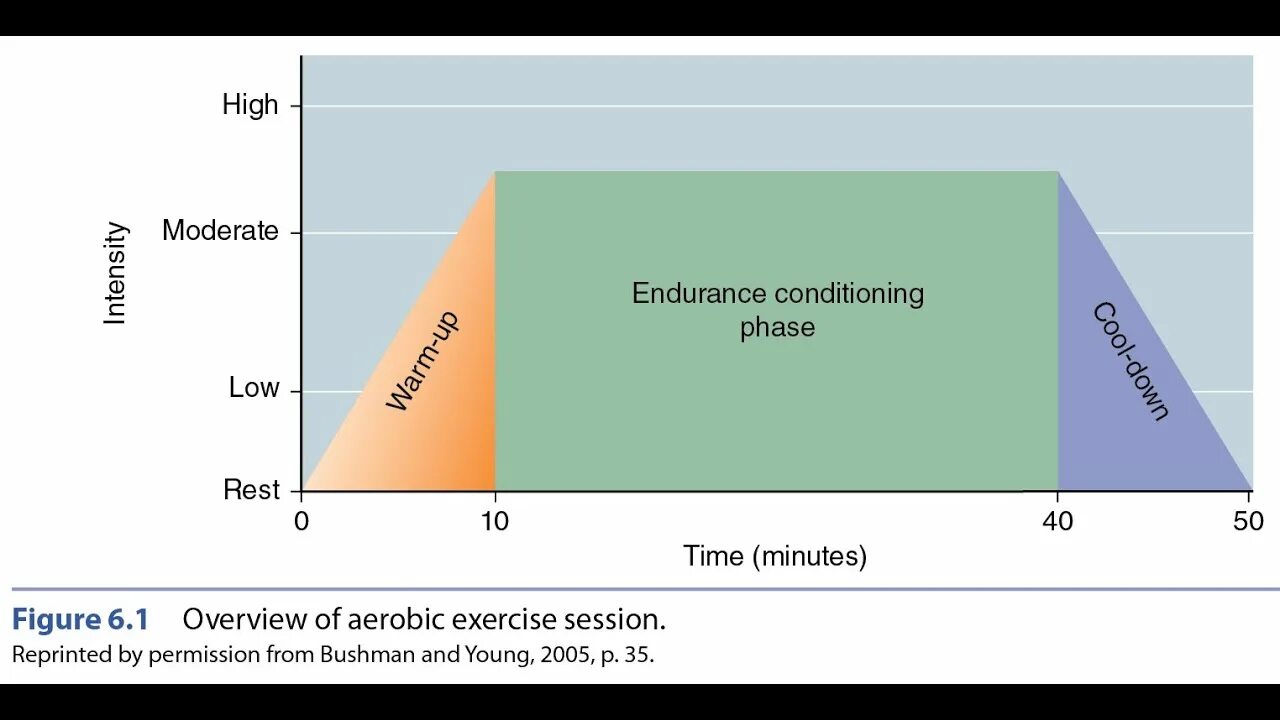 Intensity

High

Moderate

Low

Rest

Warm-up

Endurance conditioning phase

Cool-down

0

10

40

50

Time (minutes)

Figure 6.1 Overview of aerobic exercise session.
Reprinted by permission from Bushman and Young, 2005, p. 35.